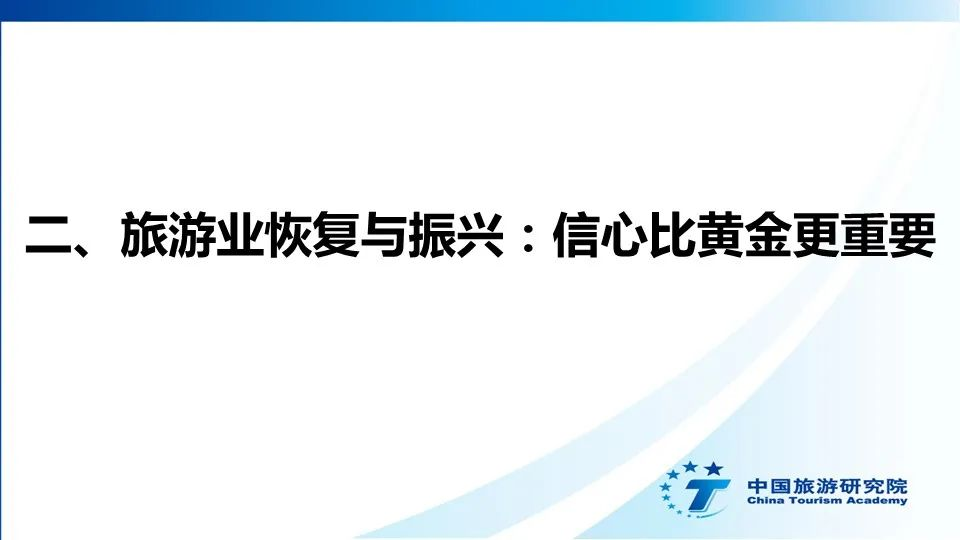 二、旅游业恢复与振兴：信心比黄金更重要

中国旅游研究院
China Tourism Academy